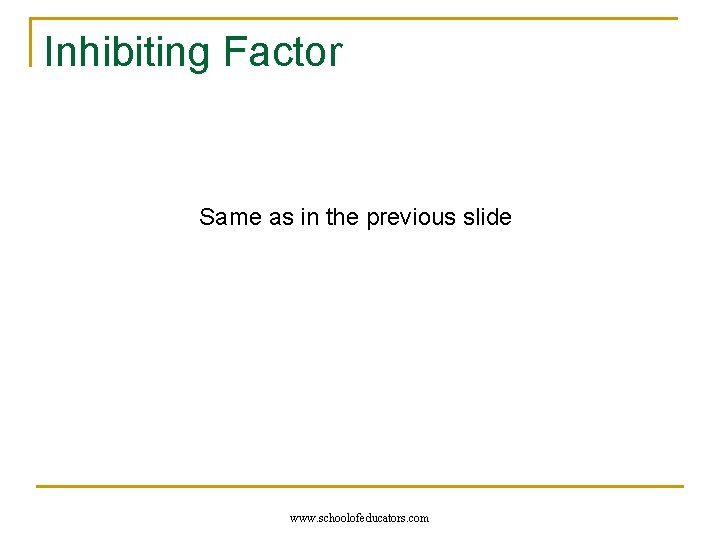 Inhibiting Factor

Same as in the previous slide

www.schoolofeducators.com